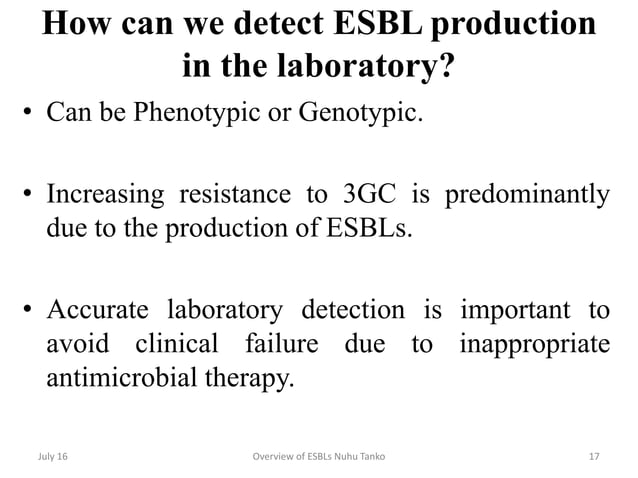 How can we detect ESBL production in the laboratory?

• Can be Phenotypic or Genotypic.

• Increasing resistance to 3GC is predominantly due to the production of ESBLs.

• Accurate laboratory detection is important to avoid clinical failure due to inappropriate antimicrobial therapy.

July 16

Overview of ESBLs Nuhu Tanko

17